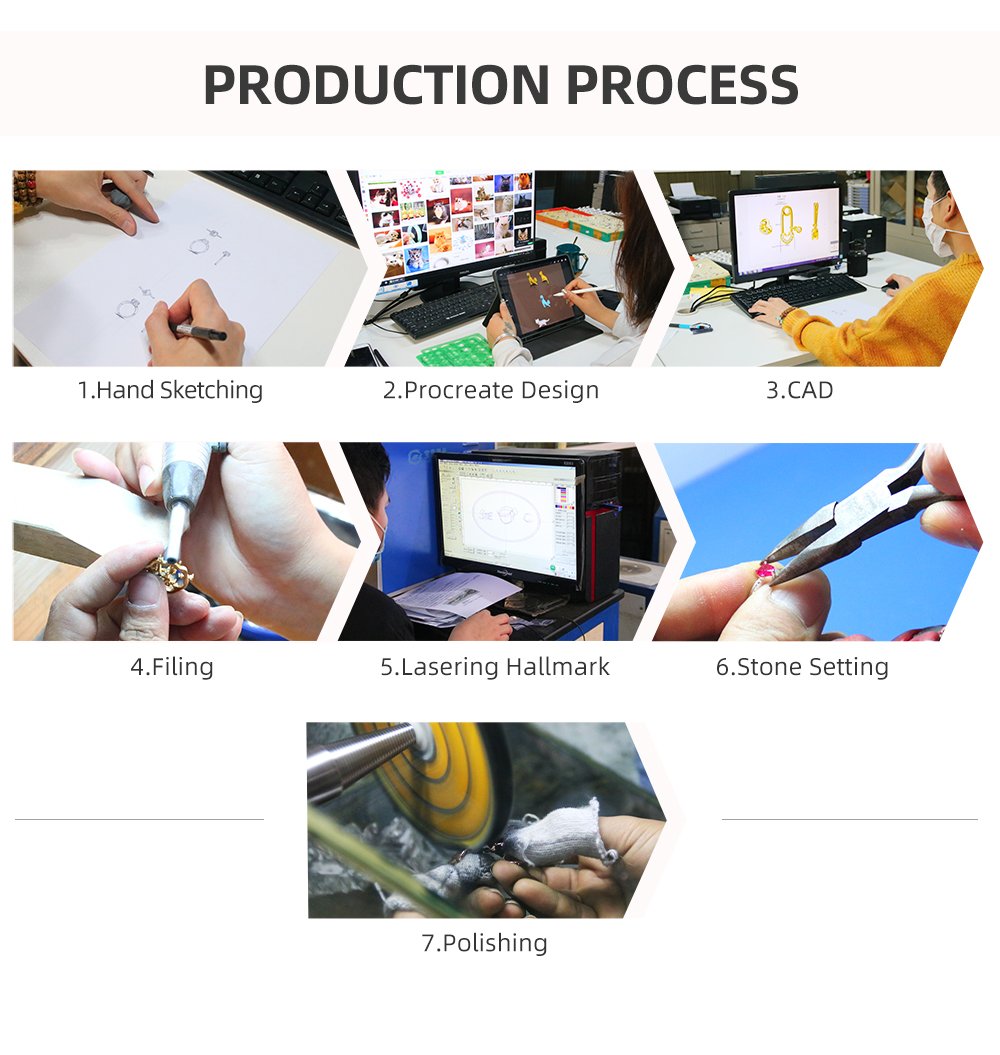 PRODUCTION PROCESS

1.Hand Sketching

2.Procreate Design

3.CAD

4.Filing

5.Lasering Hallmark

6.Stone Setting

7.Polishing